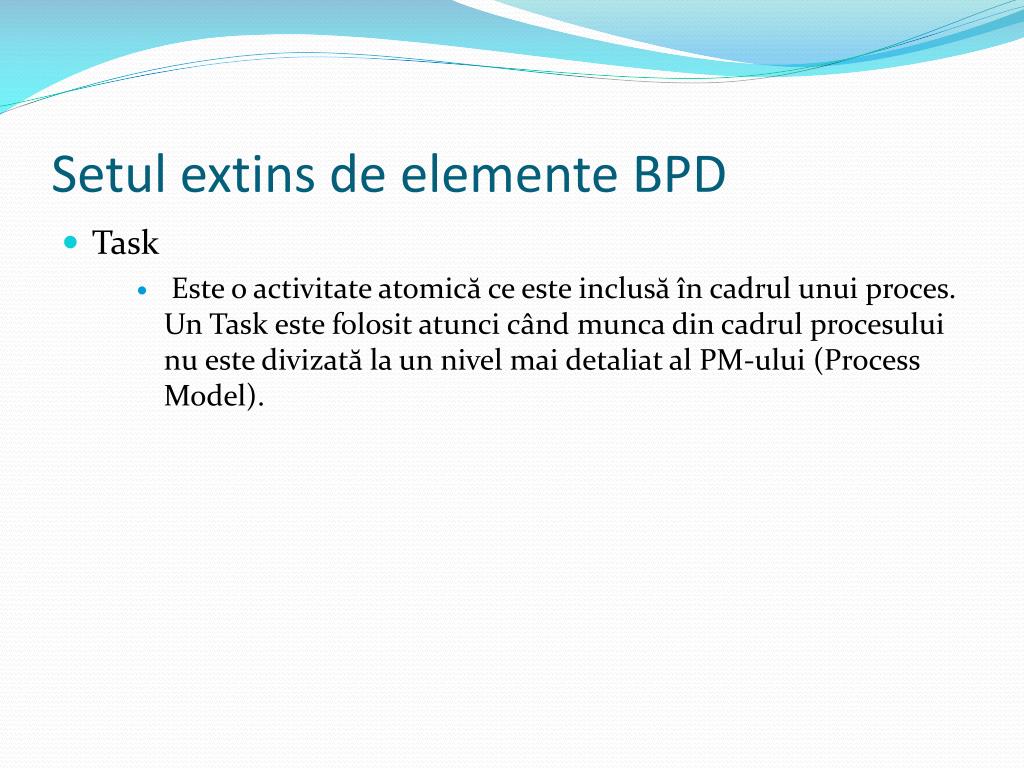 Setul extins de elemente BPD

Task

Este o activitate atomică ce este inclusă în cadrul unui proces. Un Task este folosit atunci când munca din cadrul procesului nu este divizată la un nivel mai detaliat al PM-ului (Process Model).